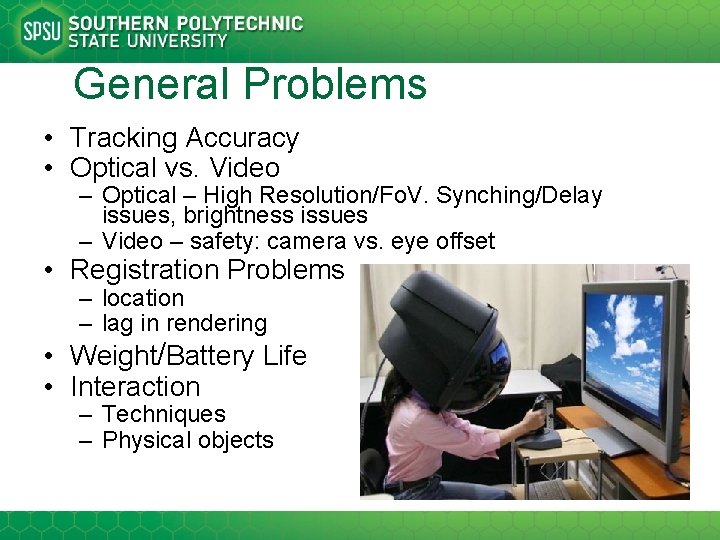 SPSU SOUTHERN POLYTECHNIC STATE UNIVERSITY

General Problems

• Tracking Accuracy
• Optical vs. Video
– Optical – High Resolution/FoV. Synching/Delay issues, brightness issues
– Video – safety: camera vs. eye offset
• Registration Problems
– location
– lag in rendering
• Weight/Battery Life
• Interaction
– Techniques
– Physical objects